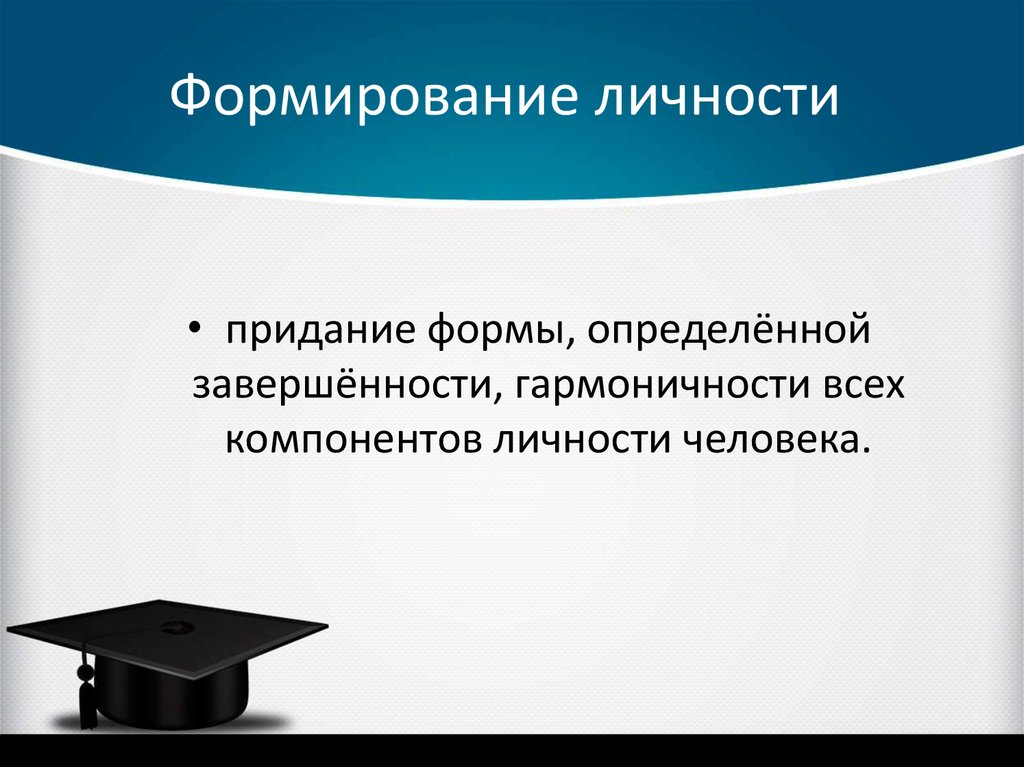 Формирование личности

• придание формы, определённой завершённости, гармоничности всех компонентов личности человека.